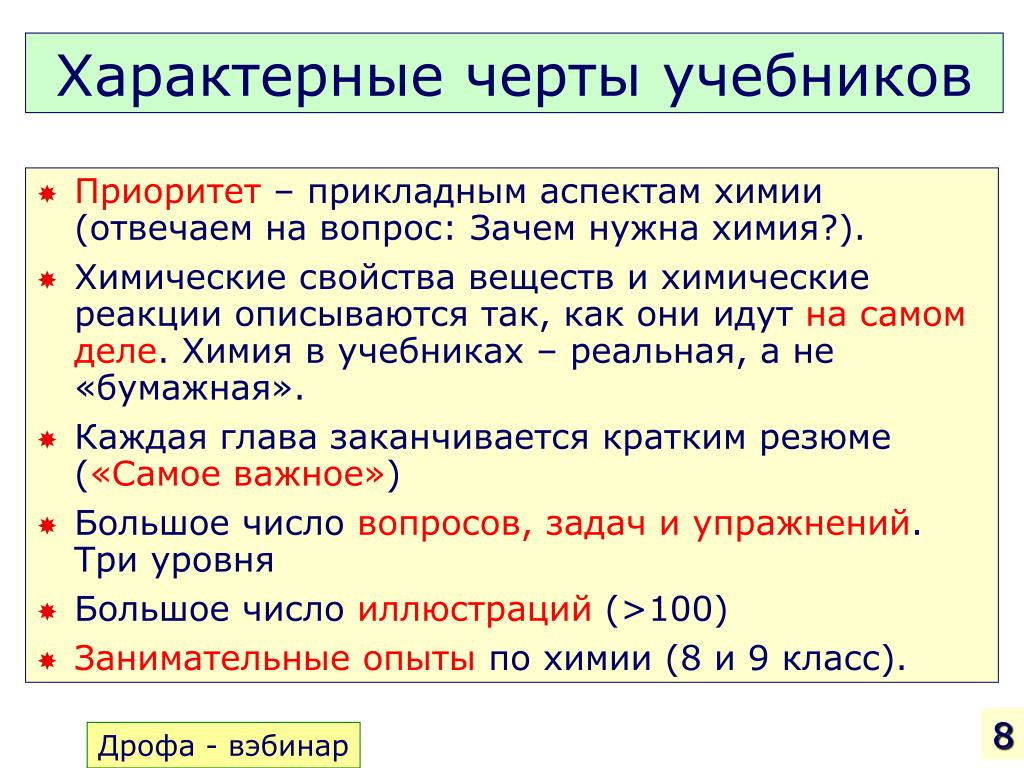 Характерные черты учебников

Приоритет – прикладным аспектам химии (отвечаем на вопрос: Зачем нужна химия?).

Химические свойства веществ и химические реакции описываются так, как они идут на самом деле. Химия в учебниках – реальная, а не «бумажная».

Каждая глава заканчивается кратким резюме («Самое важное»)

Большое число вопросов, задач и упражнений. Три уровня

Большое число иллюстраций (>100)

Занимательные опыты по химии (8 и 9 класс).

Дрофа - вэбинар

8